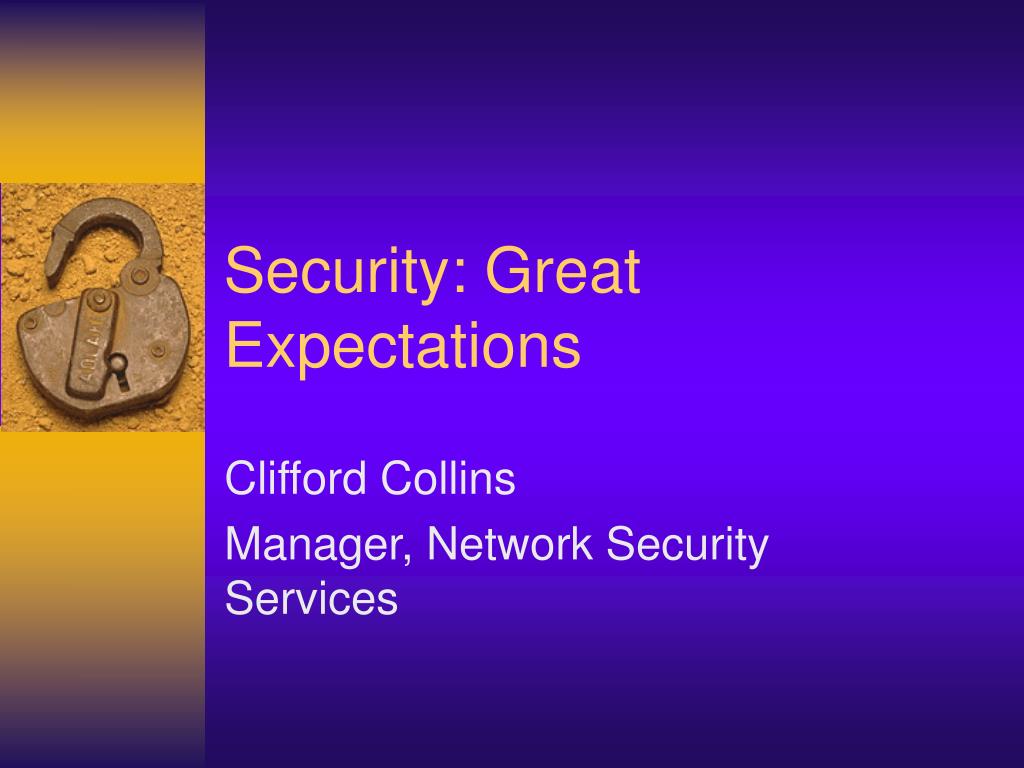 Security: Great Expectations

Clifford Collins

Manager, Network Security Services